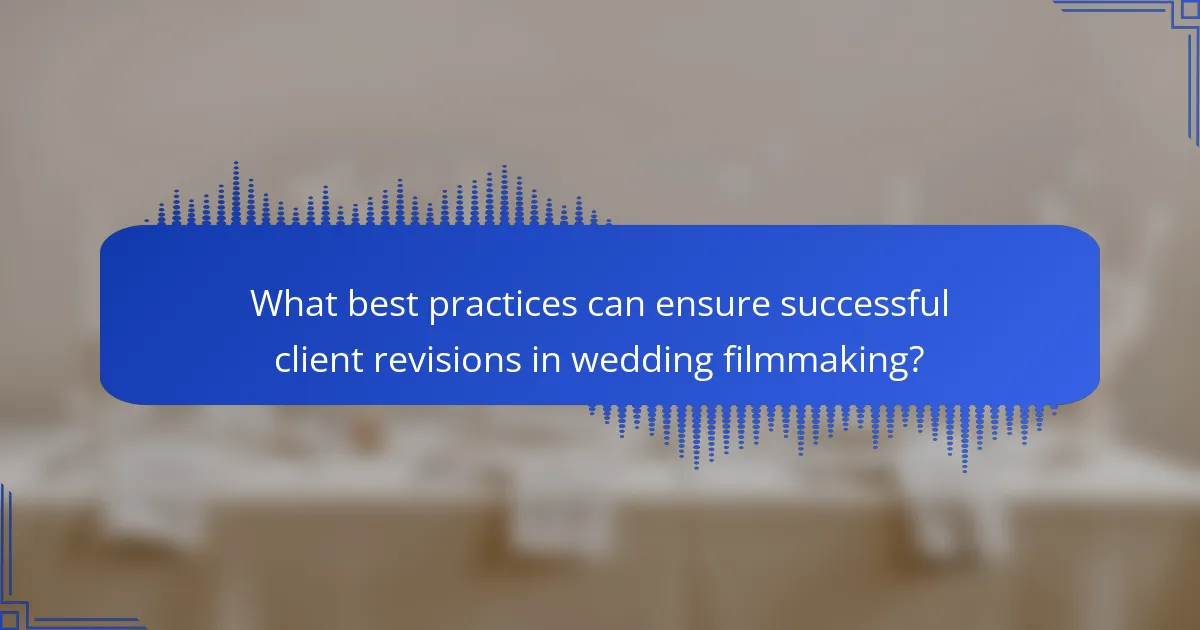 What best practices can ensure successful client revisions in wedding filmmaking?